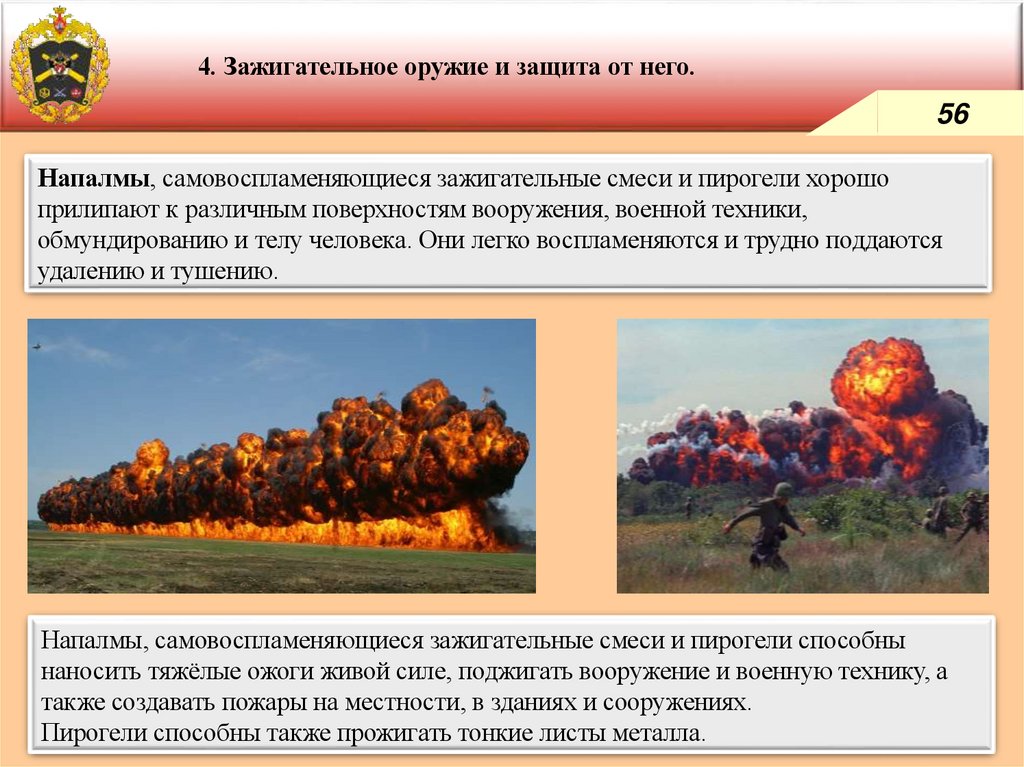 4. Зажигательное оружие и защита от него.

56

Напалмы, самовоспламеняющиеся зажигательные смеси и пирогели хорошо прилипают к различным поверхностям вооружения, военной техники, обмундированию и телу человека. Они легко воспламеняются и трудно поддаются удалению и тушению.

Напалмы, самовоспламеняющиеся зажигательные смеси и пирогели способны наносить тяжёлые ожоги живой силе, поджигать вооружение и военную технику, а также создавать пожары на местности, в зданиях и сооружениях.
Пирогели способны также прожигать тонкие листы металла.